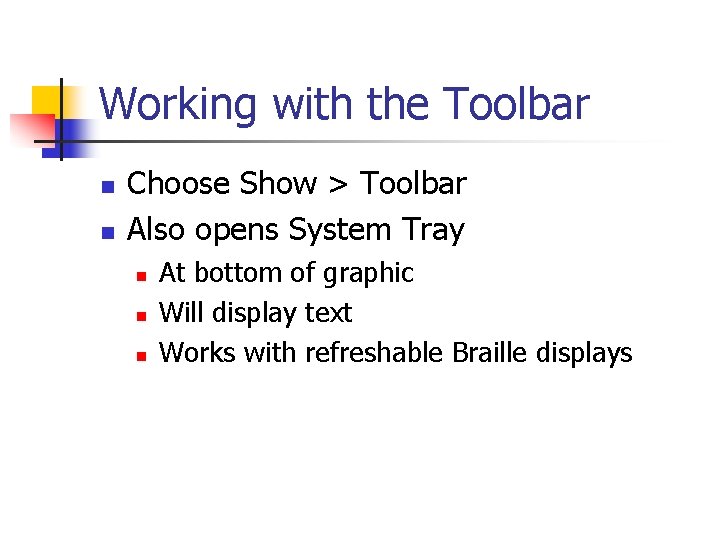 Working with the Toolbar

- Choose Show > Toolbar
- Also opens System Tray
  - At bottom of graphic
  - Will display text
  - Works with refreshable Braille displays